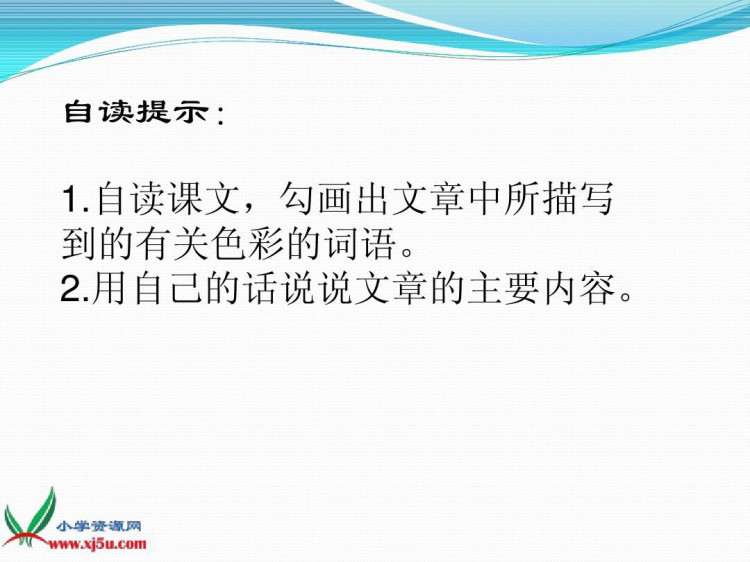 自读提示：

1.自读课文，勾画出文章中所描写到的有关色彩的词语。
2.用自己的话说说文章的主要内容。

小学资源网
www.xj5u.com